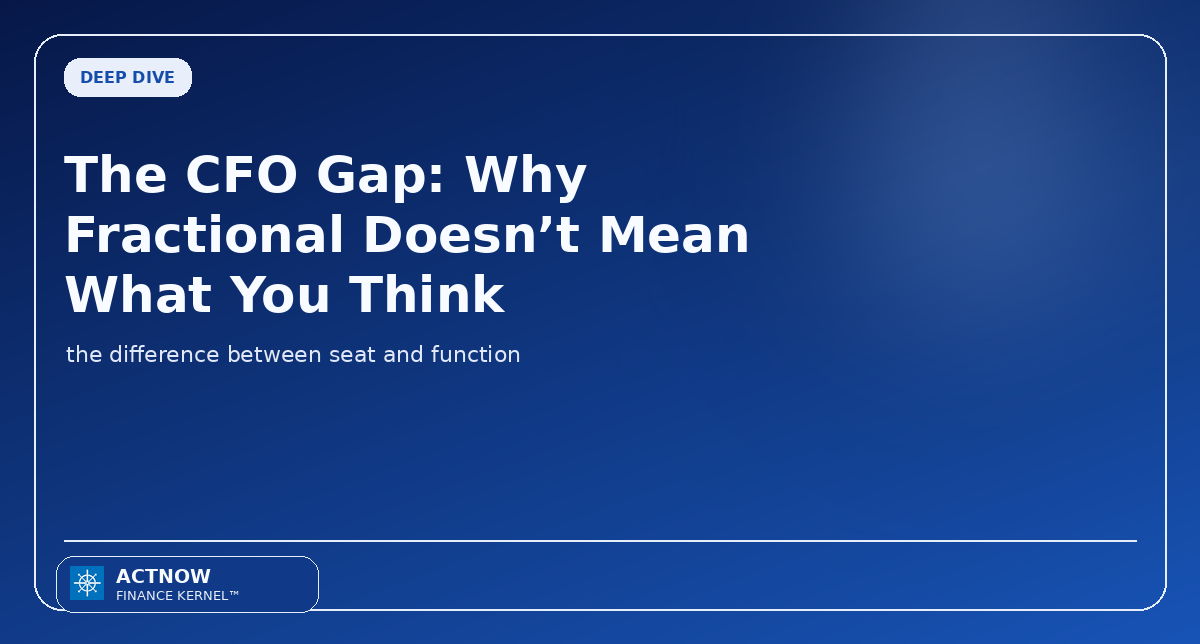 DEEP DIVE

The CFO Gap: Why Fractional Doesn’t Mean What You Think

the difference between seat and function

ACTNOW
FINANCE KERNEL™